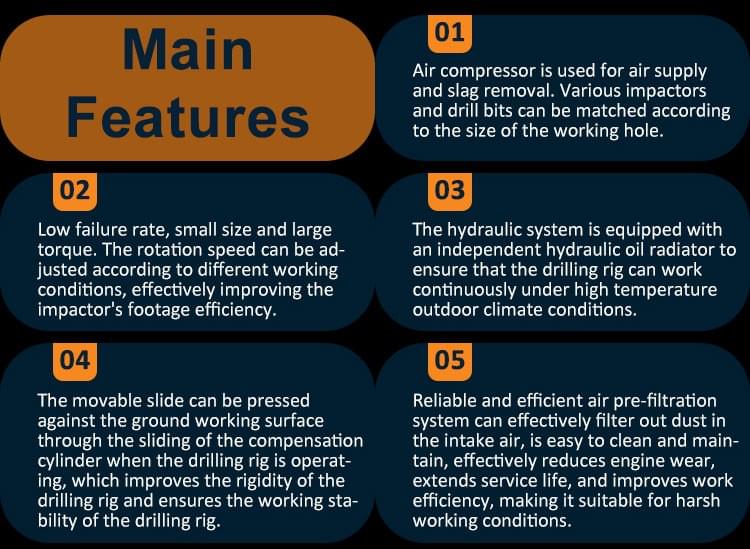 Main Features

01

Air compressor is used for air supply and slag removal. Various impactors and drill bits can be matched according to the size of the working hole.

02

Low failure rate, small size and large torque. The rotation speed can be adjusted according to different working conditions, effectively improving the impactor's footage efficiency.

03

The hydraulic system is equipped with an independent hydraulic oil radiator to ensure that the drilling rig can work continuously under high temperature outdoor climate conditions.

04

The movable slide can be pressed against the ground working surface through the sliding of the compensation cylinder when the drilling rig is operating, which improves the rigidity of the drilling rig and ensures the working stability of the drilling rig.

05

Reliable and efficient air pre-filtration system can effectively filter out dust in the intake air, is easy to clean and maintain, effectively reduces engine wear, extends service life, and improves work efficiency, making it suitable for harsh working conditions.